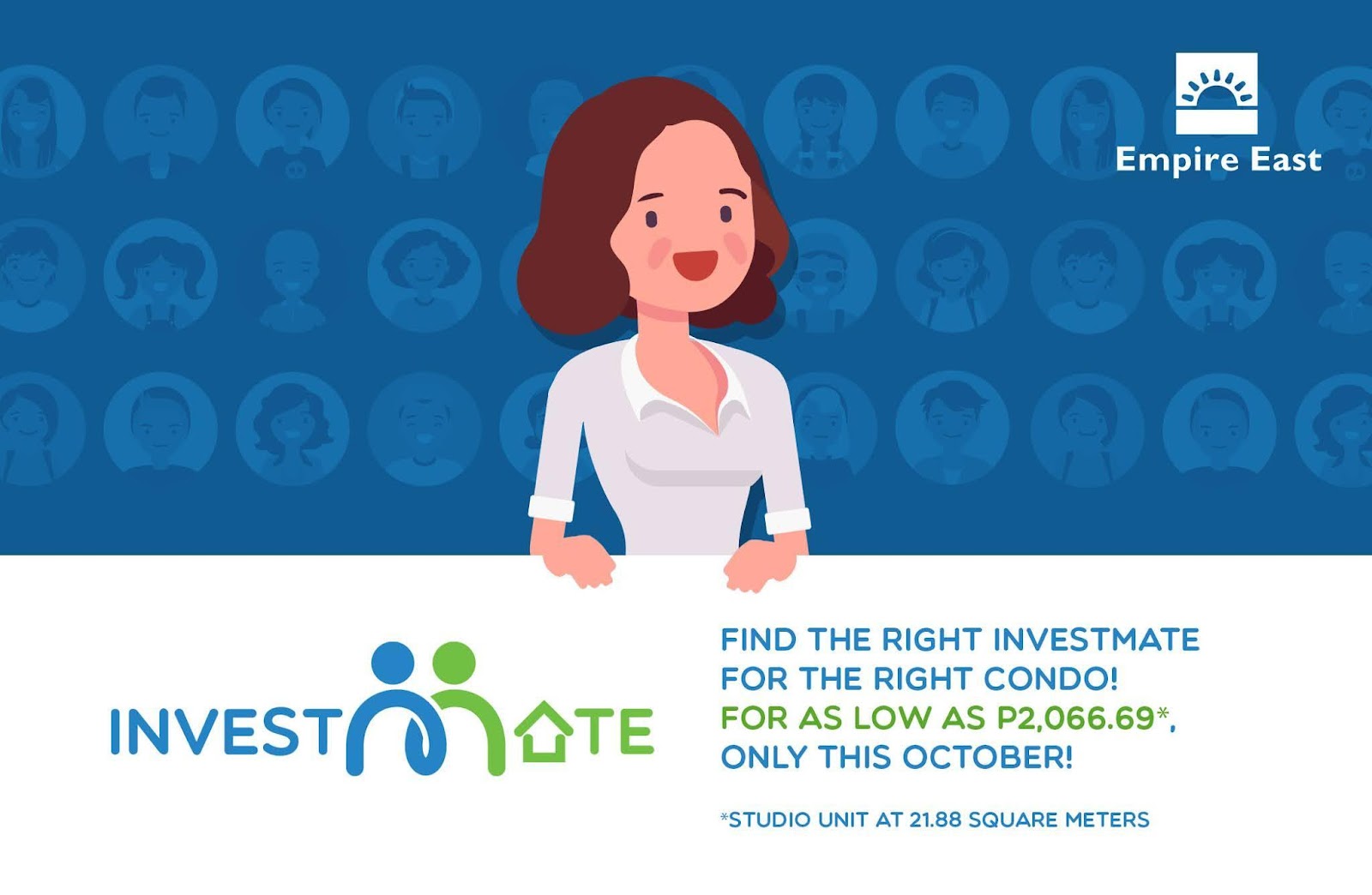 Empire East

INVESTMATE

FIND THE RIGHT INVESTMATE FOR THE RIGHT CONDO!
FOR AS LOW AS P2,066.69*, ONLY THIS OCTOBER!

*STUDIO UNIT AT 21.88 SQUARE METERS